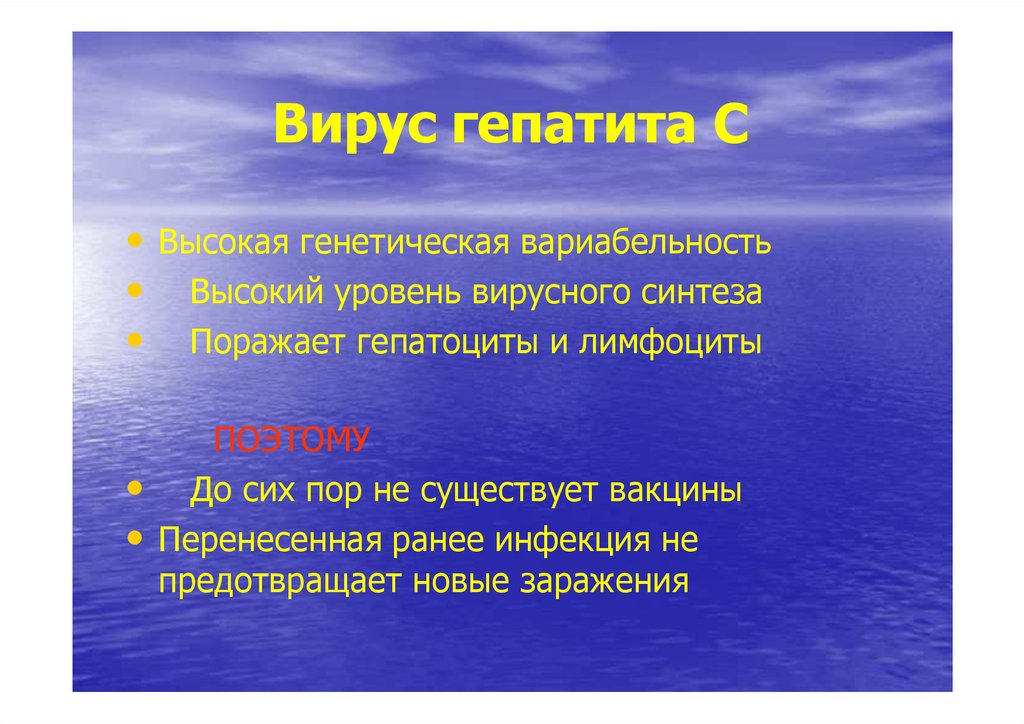 Вирус гепатита С

• Высокая генетическая вариабельность
• Высокий уровень вирусного синтеза
• Поражает гепатоциты и лимфоциты

ПОЭТОМУ
• До сих пор не существует вакцины
• Перенесенная ранее инфекция не предотвращает новые заражения